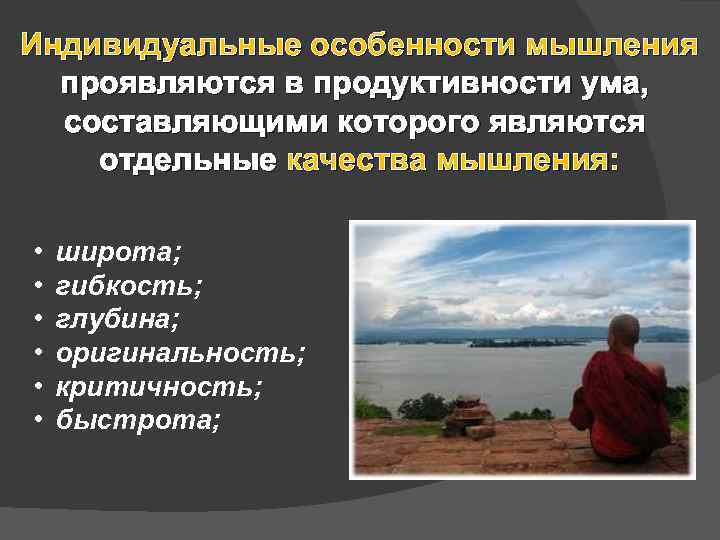 Индивидуальные особенности мышления проявляются в продуктивности ума, составляющими которого являются отдельные качества мышления:

• широта;
• гибкость;
• глубина;
• оригинальность;
• критичность;
• быстрота;